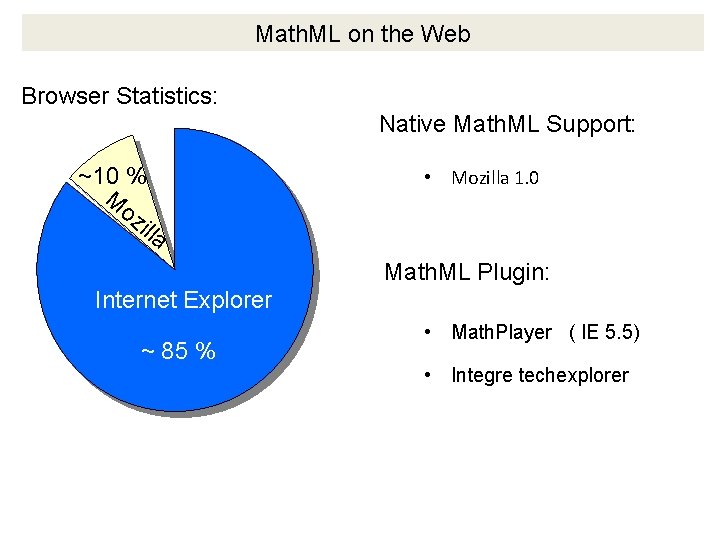 MathML on the Web

Browser Statistics:

~10 %
Mozilla

Internet Explorer

~ 85 %

Native MathML Support:

• Mozilla 1.0

MathML Plugin:

• MathPlayer ( IE 5.5)

• Integre techexplorer